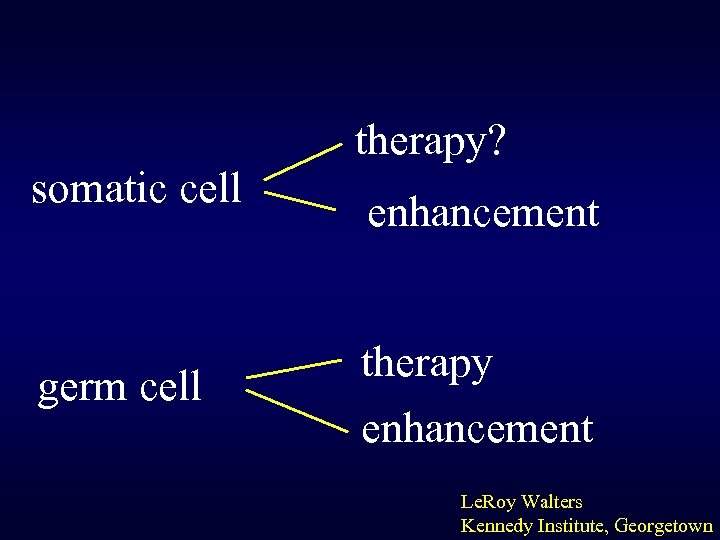 somatic cell

therapy?

enhancement

germ cell

therapy

enhancement

LeRoy Walters
Kennedy Institute, Georgetown